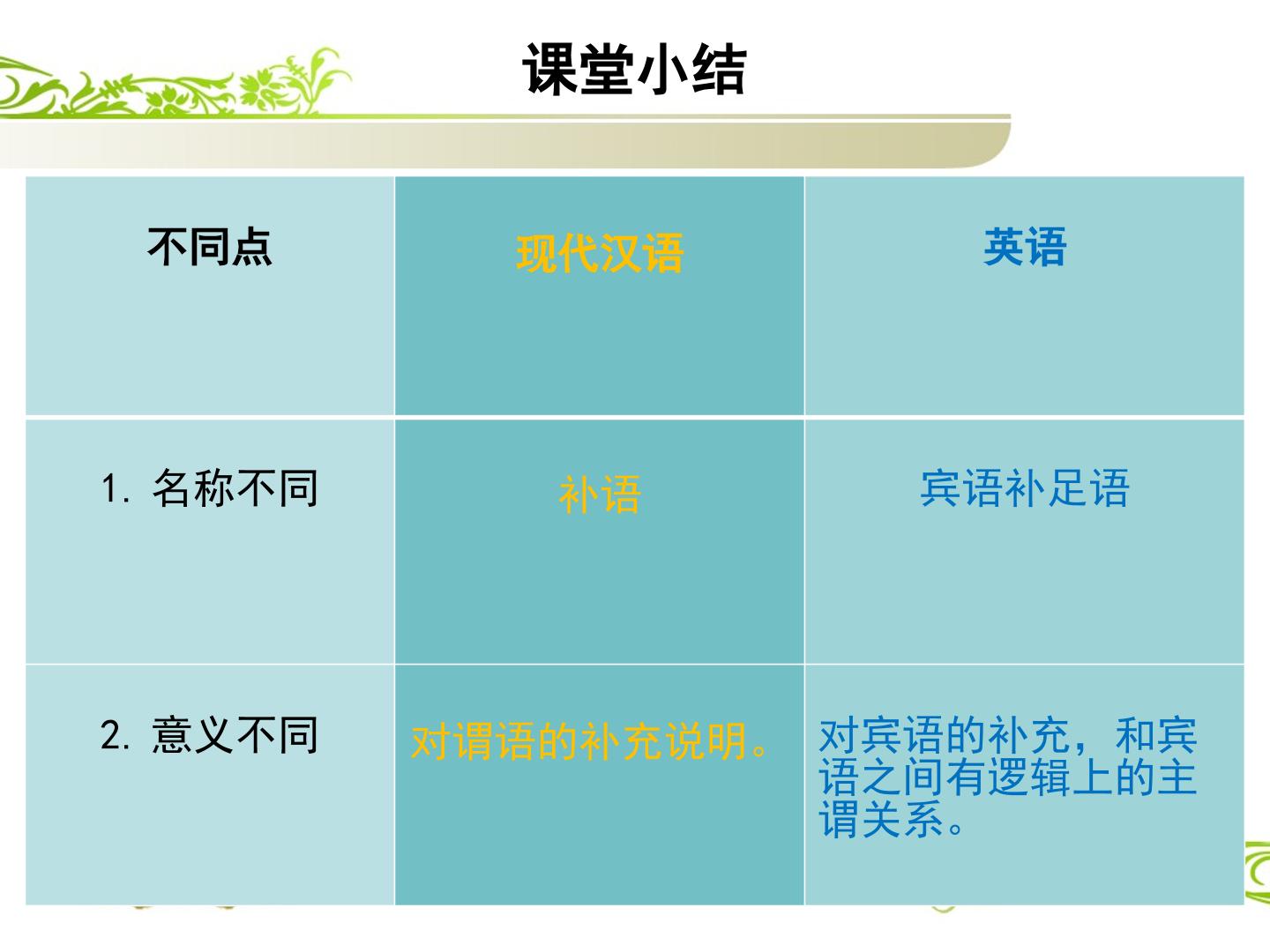 课堂小结

| 不同点 | 现代汉语 | 英语 |
|---|---|---|
| 1. 名称不同 | 补语 | 宾语补足语 |
| 2. 意义不同 | 对谓语的补充说明。 | 对宾语的补充，和宾语之间有逻辑上的主谓关系。 |